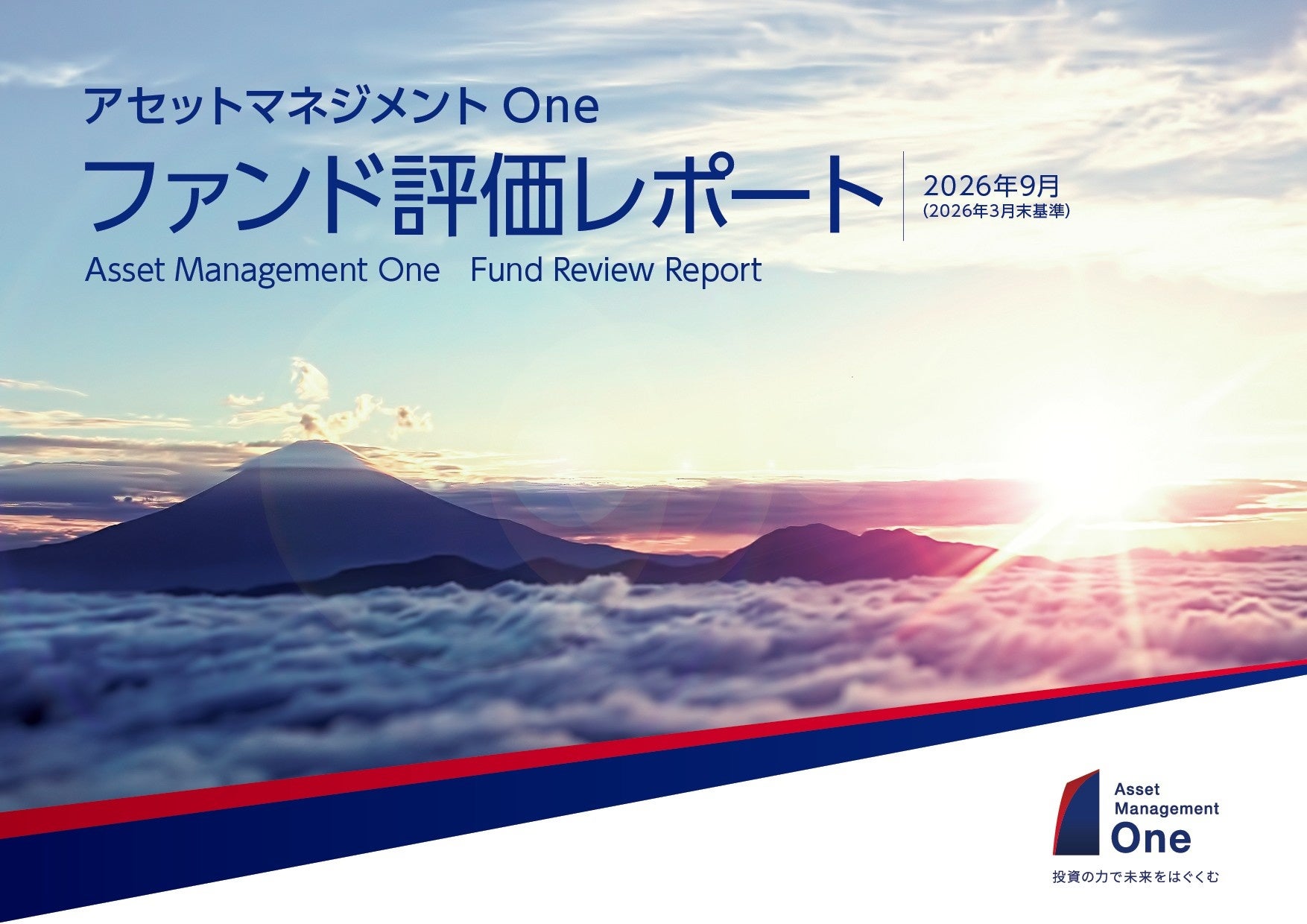 アセットマネジメント One
ファンド評価レポート
2026年9月
(2026年3月末基準)
Asset Management One　Fund Review Report

Asset Management One
投資の力で未来をはぐくむ